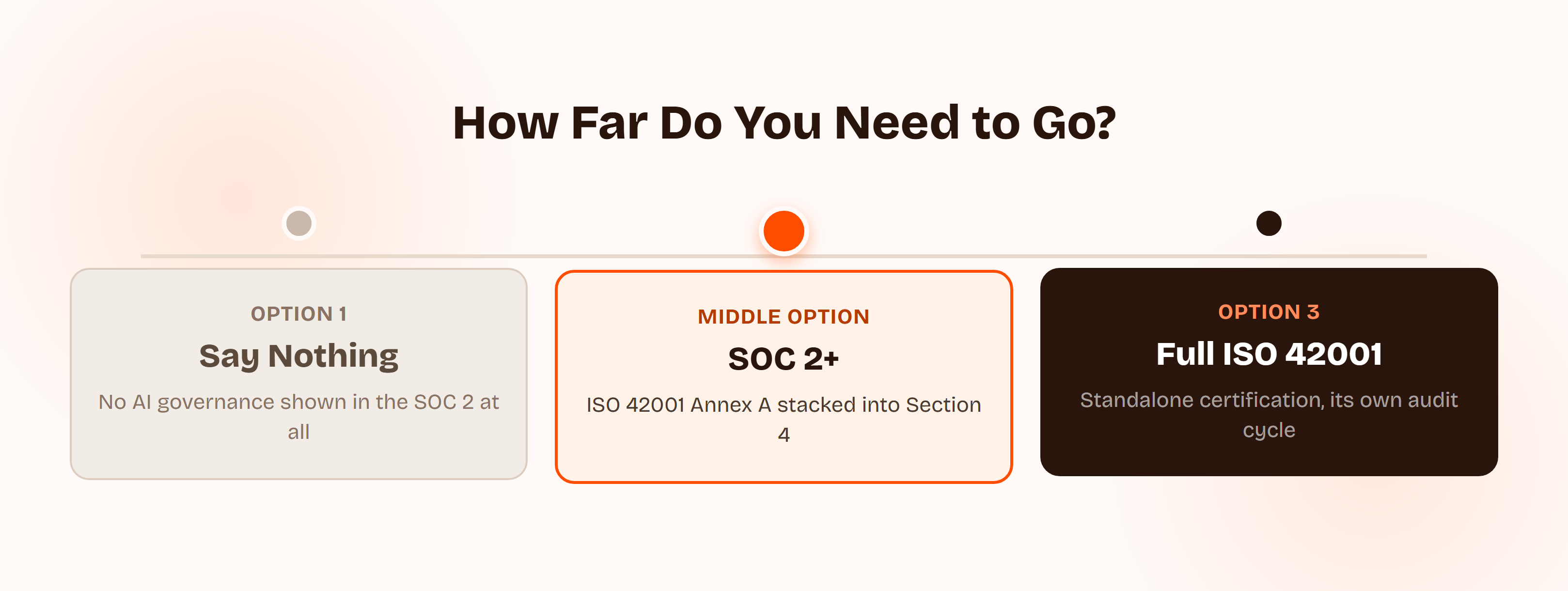 How Far Do You Need to Go?

OPTION 1
Say Nothing
No AI governance shown in the SOC 2 at all

MIDDLE OPTION
SOC 2+
ISO 42001 Annex A stacked into Section 4

OPTION 3
Full ISO 42001
Standalone certification, its own audit cycle